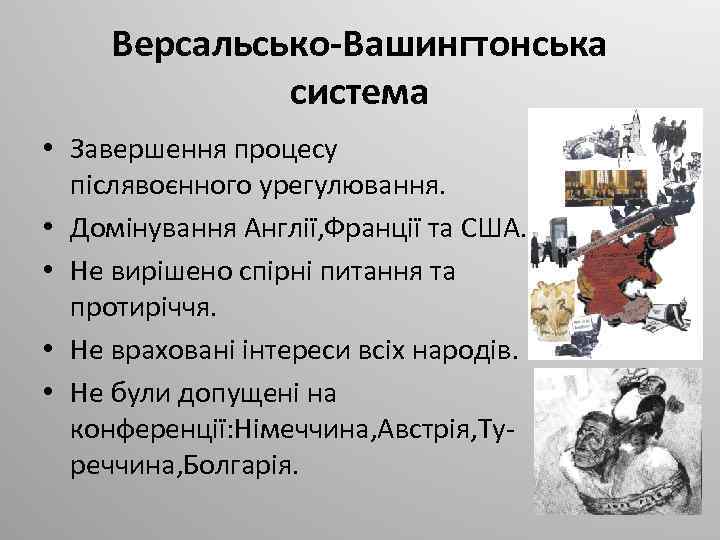 Версальсько-Вашингтонська система

• Завершення процесу післявоєнного урегулювання.
• Домінування Англії,Франції та США.
• Не вирішено спірні питання та протиріччя.
• Не враховані інтереси всіх народів.
• Не були допущені на конференції:Німеччина,Австрія,Туреччина,Болгарія.